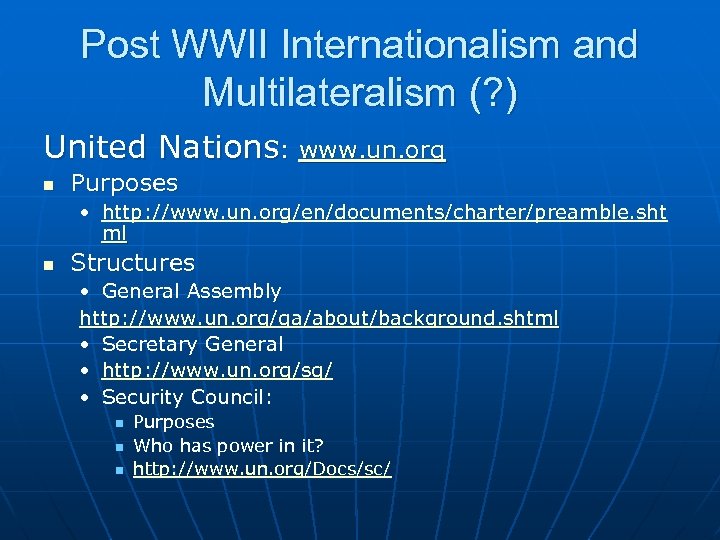 Post WWII Internationalism and Multilateralism (?)

United Nations: www.un.org

- Purposes
  - http://www.un.org/en/documents/charter/preamble.shtml
- Structures
  - General Assembly
  http://www.un.org/ga/about/background.shtml
  - Secretary General
  - http://www.un.org/sg/
  - Security Council:
    - Purposes
    - Who has power in it?
    - http://www.un.org/Docs/sc/